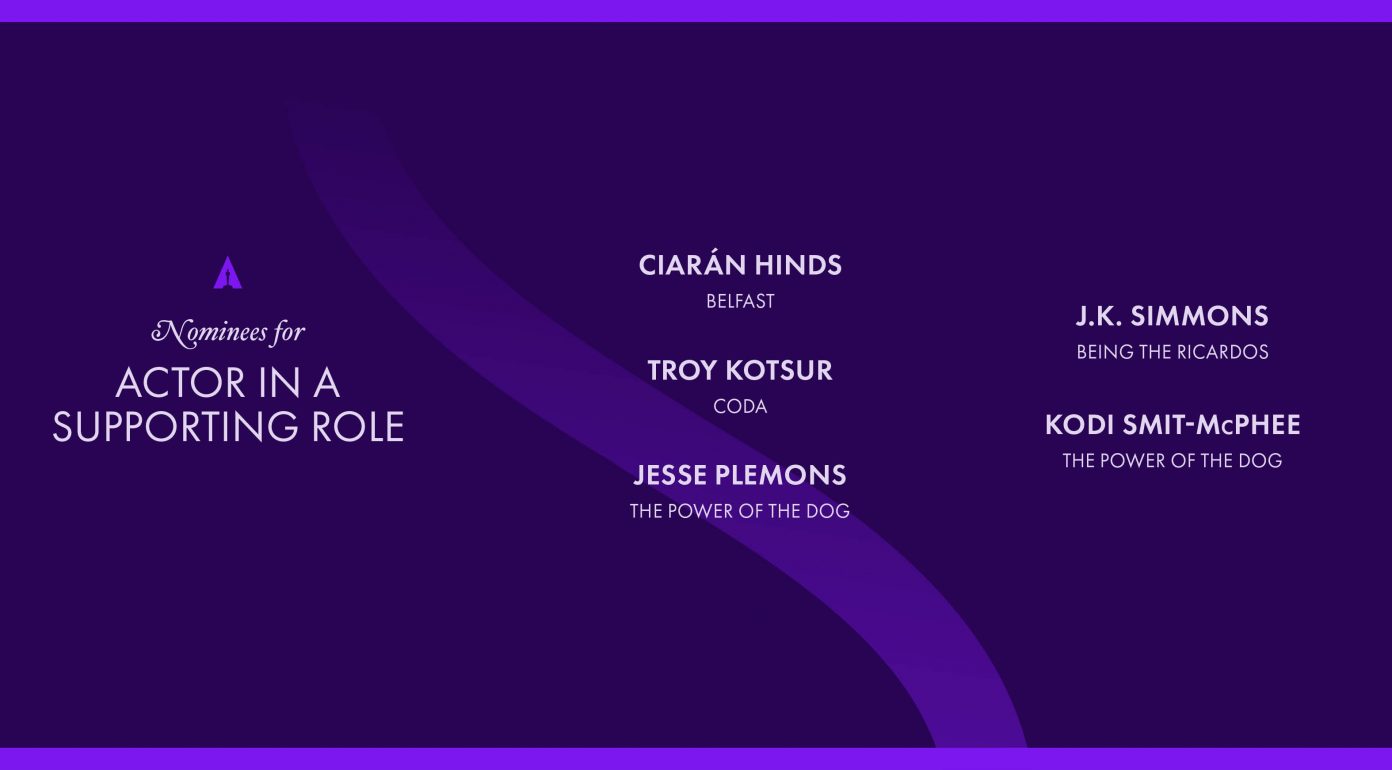 Nominees for
ACTOR IN A SUPPORTING ROLE

CIARÁN HINDS
BELFAST

TROY KOTSUR
CODA

JESSE PLEMONS
THE POWER OF THE DOG

J.K. SIMMONS
BEING THE RICARDOS

KODI SMIT-McPHEE
THE POWER OF THE DOG